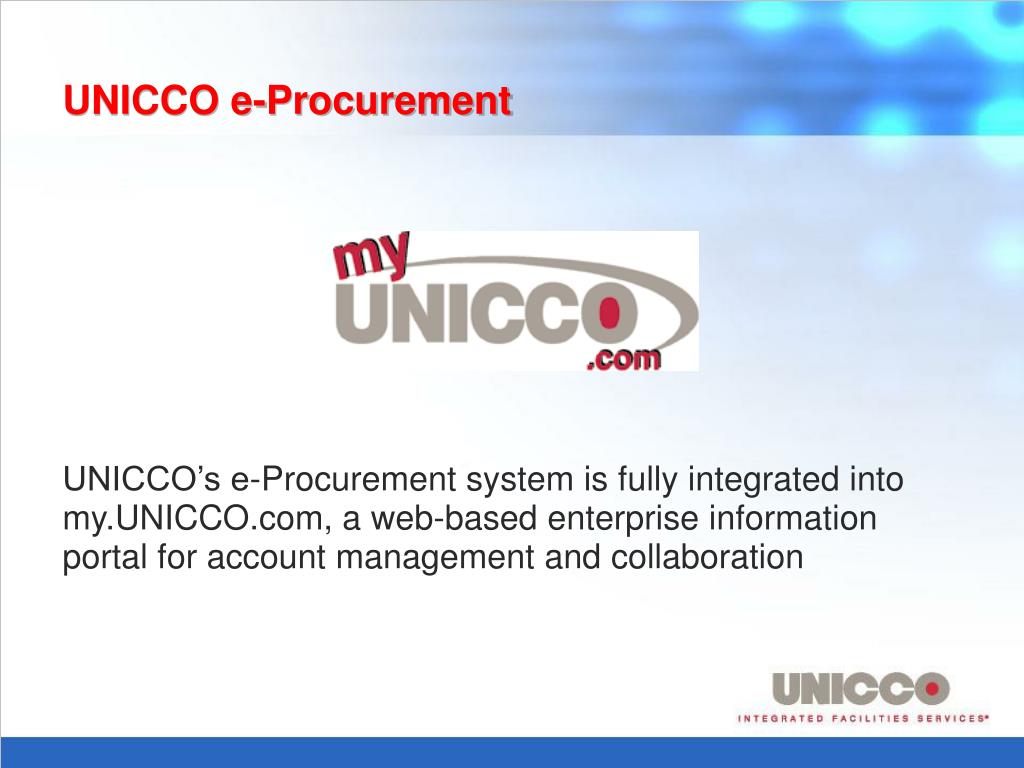 UNICCO e-Procurement

my UNICCO .com

UNICCO's e-Procurement system is fully integrated into my.UNICCO.com, a web-based enterprise information portal for account management and collaboration

UNICCO
INTEGRATED FACILITIES SERVICES®